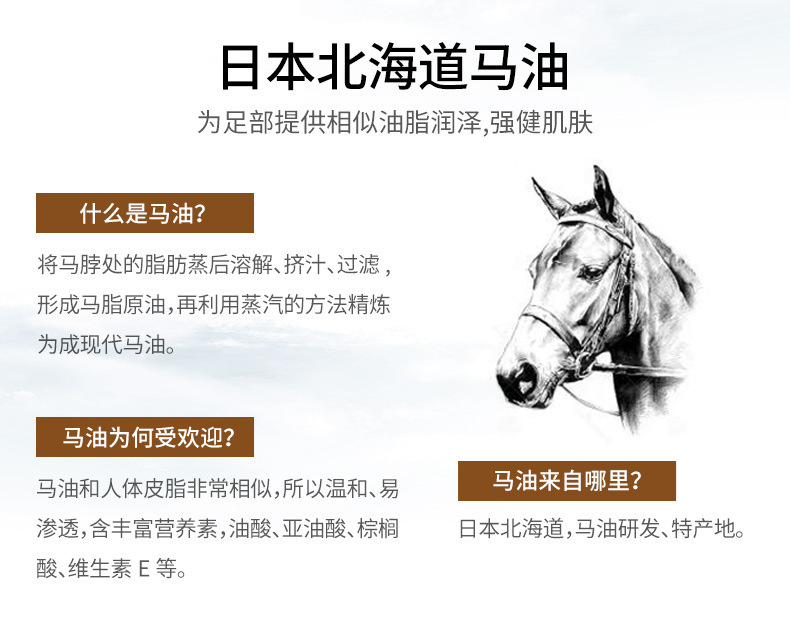 日本北海道马油

为足部提供相似油脂润泽,强健肌肤

什么是马油?

将马脖处的脂肪蒸后溶解、挤汁、过滤,形成马脂原油,再利用蒸汽的方法精炼为成现代马油。

马油为何受欢迎?

马油和人体皮脂非常相似,所以温和、易渗透,含丰富营养素,油酸、亚油酸、棕榈酸、维生素 E 等。

马油来自哪里?

日本北海道,马油研发、特产地。